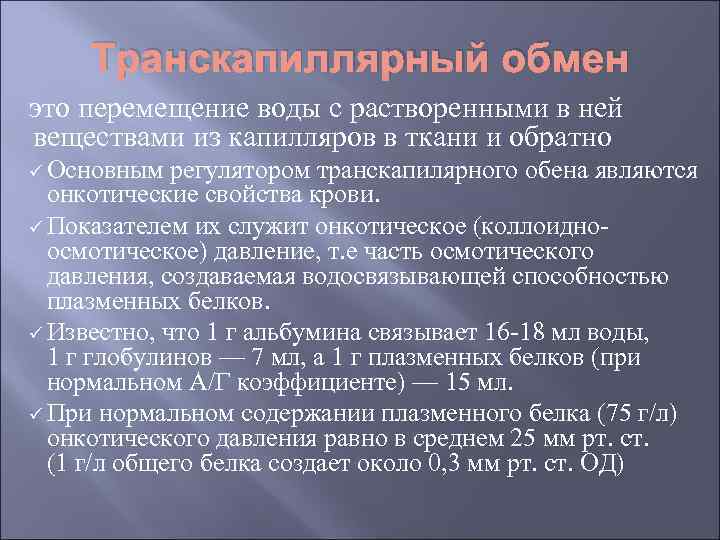 Транскапиллярный обмен

это перемещение воды с растворенными в ней веществами из капилляров в ткани и обратно

✓ Основным регулятором транскапилярного обена являются онкотические свойства крови.

✓ Показателем их служит онкотическое (коллоидно-осмотическое) давление, т.е часть осмотического давления, создаваемая водосвязывающей способностью плазменных белков.

✓ Известно, что 1 г альбумина связывает 16-18 мл воды, 1 г глобулинов — 7 мл, а 1 г плазменных белков (при нормальном А/Г коэффициенте) — 15 мл.

✓ При нормальном содержании плазменного белка (75 г/л) онкотического давления равно в среднем 25 мм рт. ст. (1 г/л общего белка создает около 0,3 мм рт. ст. ОД)